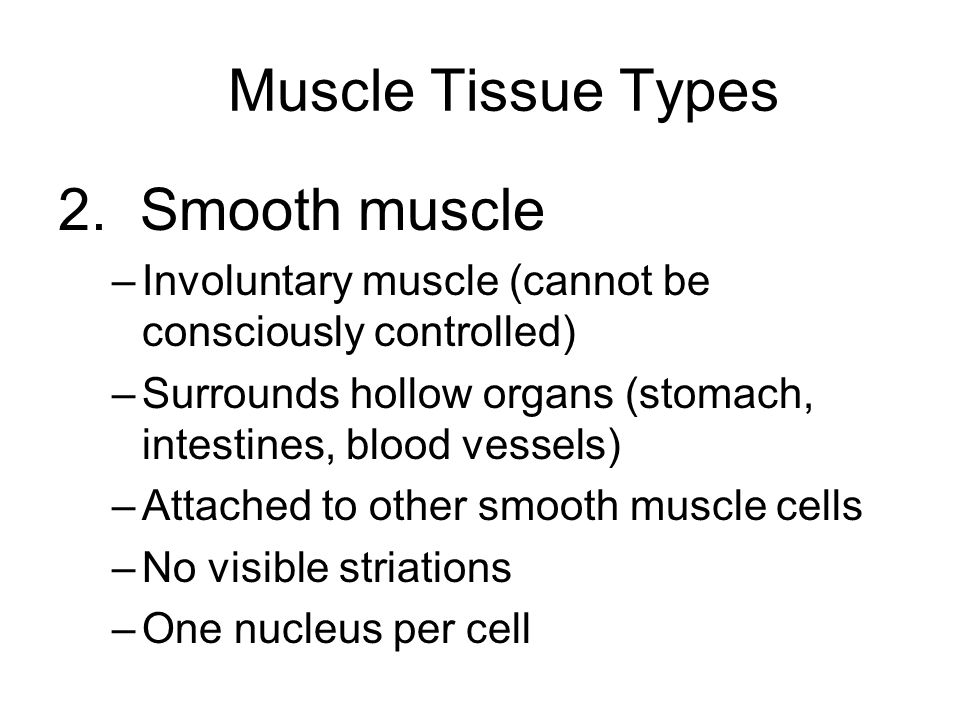 Muscle Tissue Types

2. Smooth muscle

– Involuntary muscle (cannot be consciously controlled)

– Surrounds hollow organs (stomach, intestines, blood vessels)

– Attached to other smooth muscle cells

– No visible striations

– One nucleus per cell